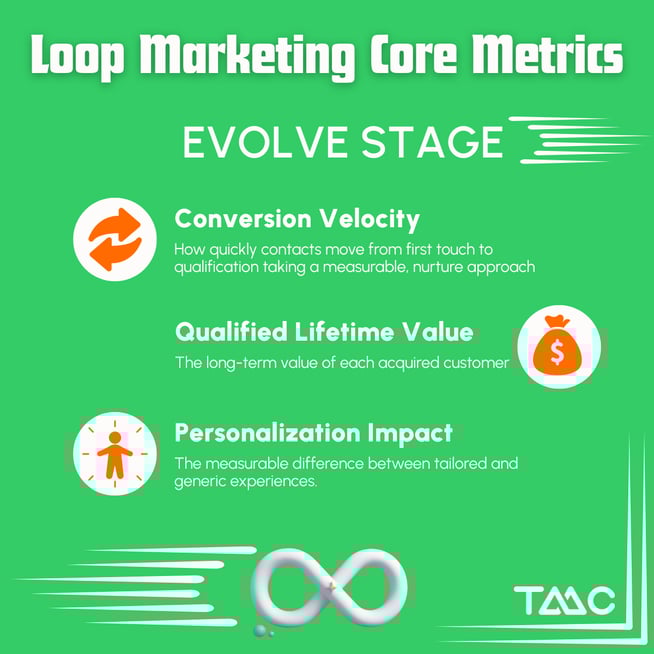 Loop Marketing Core Metrics

EVOLVE STAGE

Conversion Velocity

How quickly contacts move from first touch to qualification taking a measurable, nurture approach

Qualified Lifetime Value

The long-term value of each acquired customer

$

Personalization Impact

The measurable difference between tailored and generic experiences.

TAAC